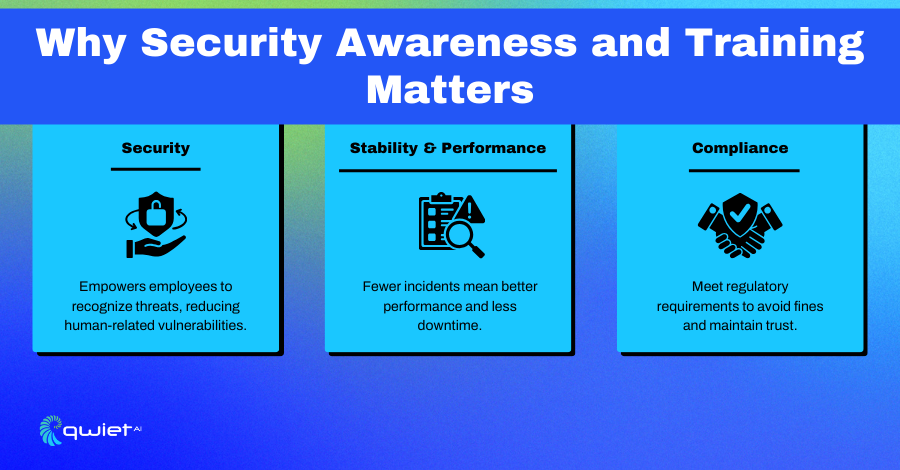 Why Security Awareness and Training Matters

Security

Empowers employees to recognize threats, reducing human-related vulnerabilities.

Stability & Performance

Fewer incidents mean better performance and less downtime.

Compliance

Meet regulatory requirements to avoid fines and maintain trust.

qwiet AI